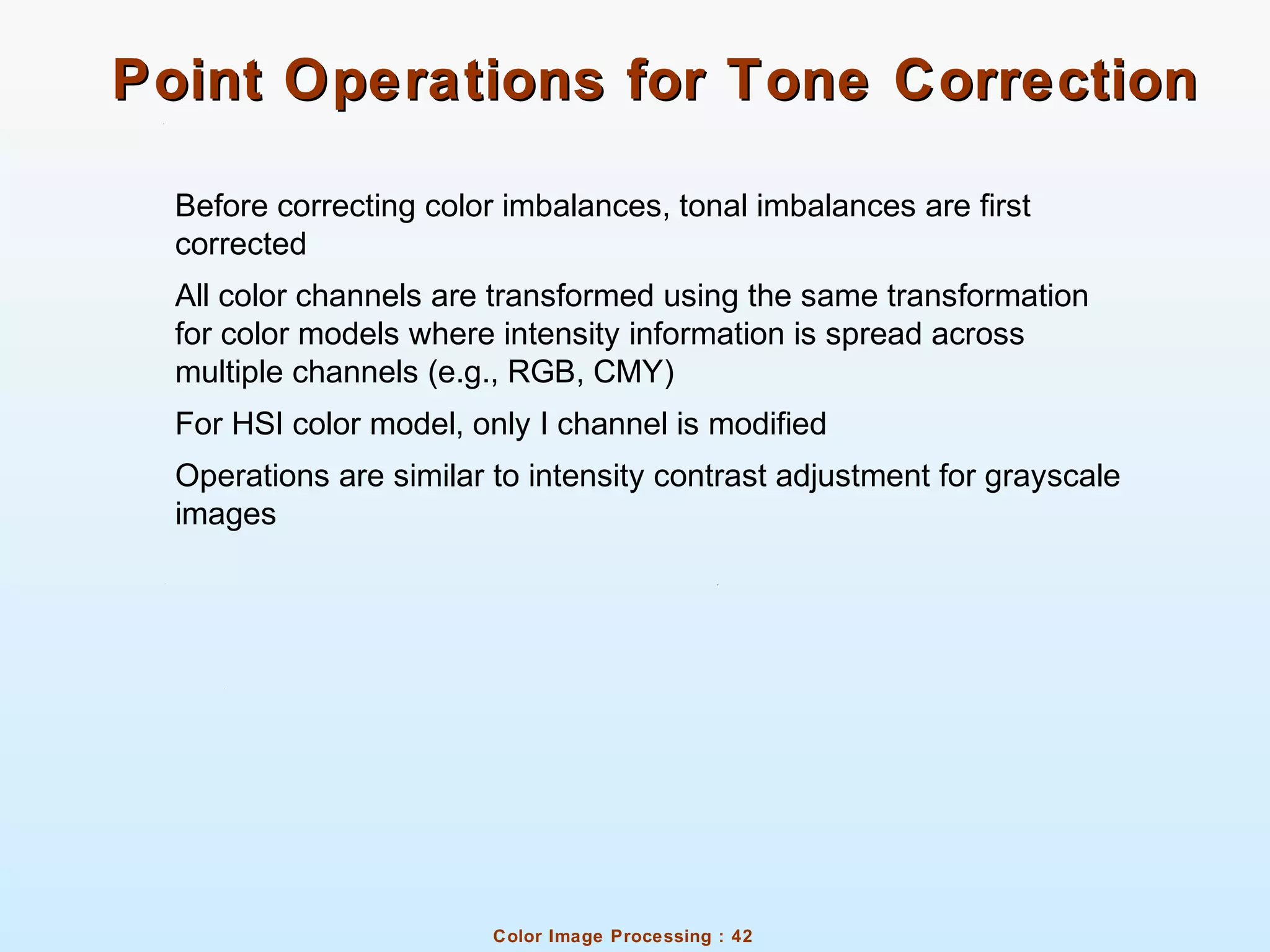 Point Operations for Tone Correction

Before correcting color imbalances, tonal imbalances are first corrected

All color channels are transformed using the same transformation for color models where intensity information is spread across multiple channels (e.g., RGB, CMY)

For HSI color model, only I channel is modified

Operations are similar to intensity contrast adjustment for grayscale images

Color Image Processing : 42